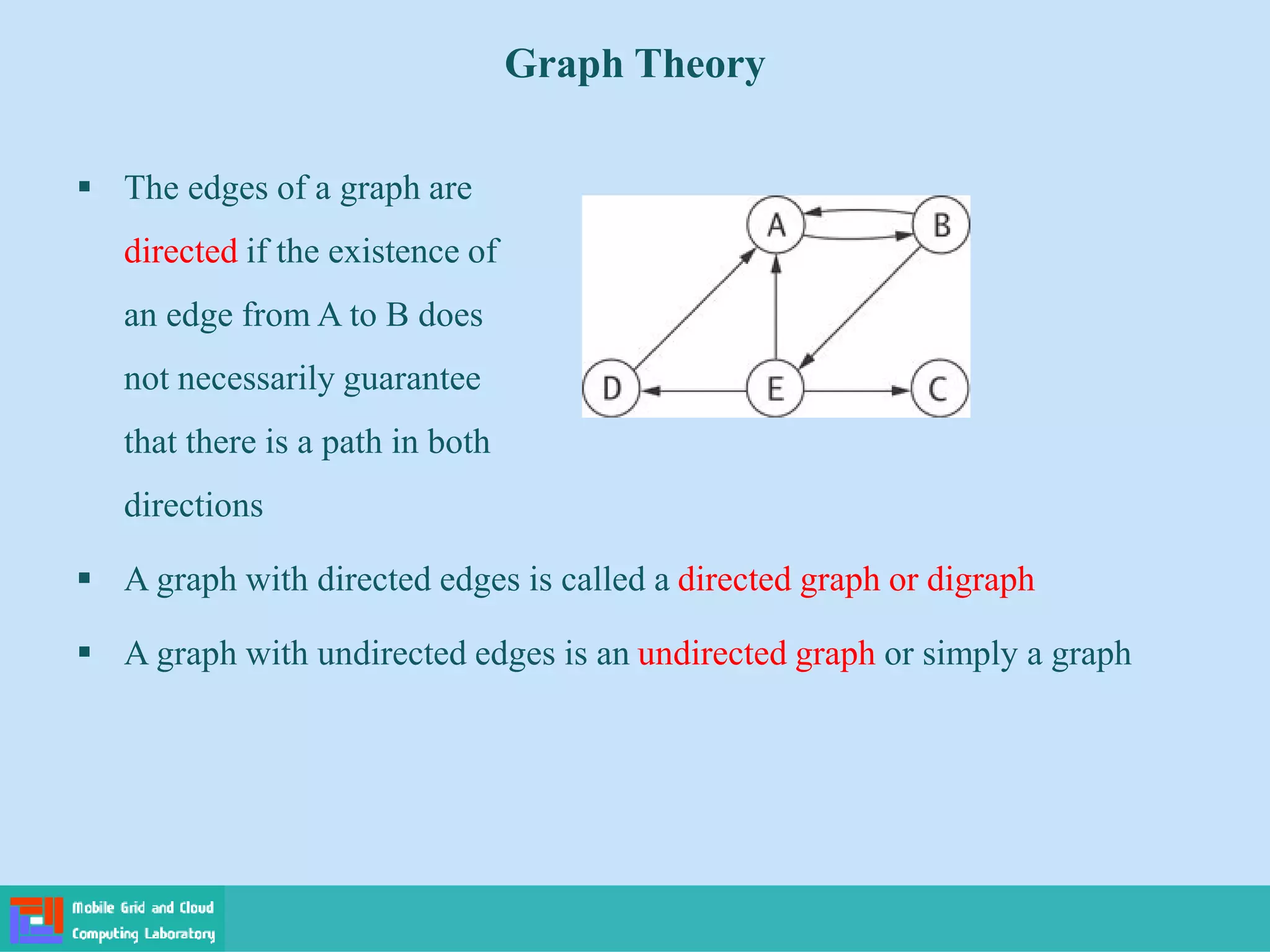 Graph Theory

▪ The edges of a graph are directed if the existence of an edge from A to B does not necessarily guarantee that there is a path in both directions

A B D E C

▪ A graph with directed edges is called a directed graph or digraph

▪ A graph with undirected edges is an undirected graph or simply a graph

Mobile Grid and Cloud Computing Laboratory